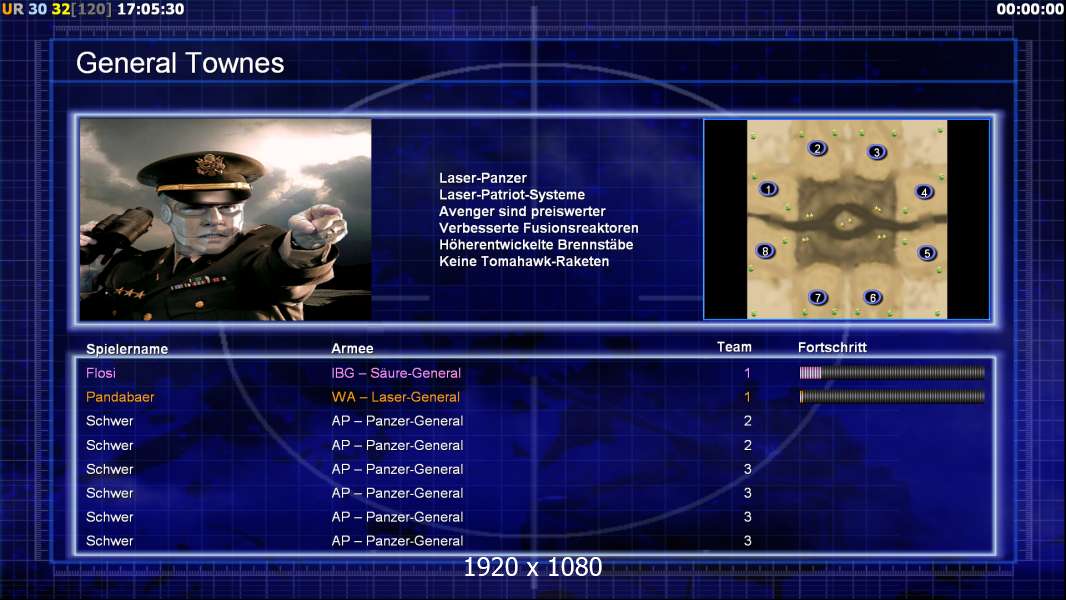 UR 30 32[120] 17:05:30

00:00:00

General Townes

Laser-Panzer
Laser-Patriot-Systeme
Avenger sind preiswerter
Verbesserte Fusionsreaktoren
Höherentwickelte Brennstäbe
Keine Tomahawk-Raketen

2 3 1 4 8 5 7 6

| Spielername | Armee | Team | Fortschritt |
|---|---|---|---|
| Flosi | IBG – Säure-General | 1 | |
| Pandabaer | WA – Laser-General | 1 | |
| Schwer | AP – Panzer-General | 2 | |
| Schwer | AP – Panzer-General | 2 | |
| Schwer | AP – Panzer-General | 3 | |
| Schwer | AP – Panzer-General | 3 | |
| Schwer | AP – Panzer-General | 3 | |
| Schwer | AP – Panzer-General | 3 | |

1920 x 1080